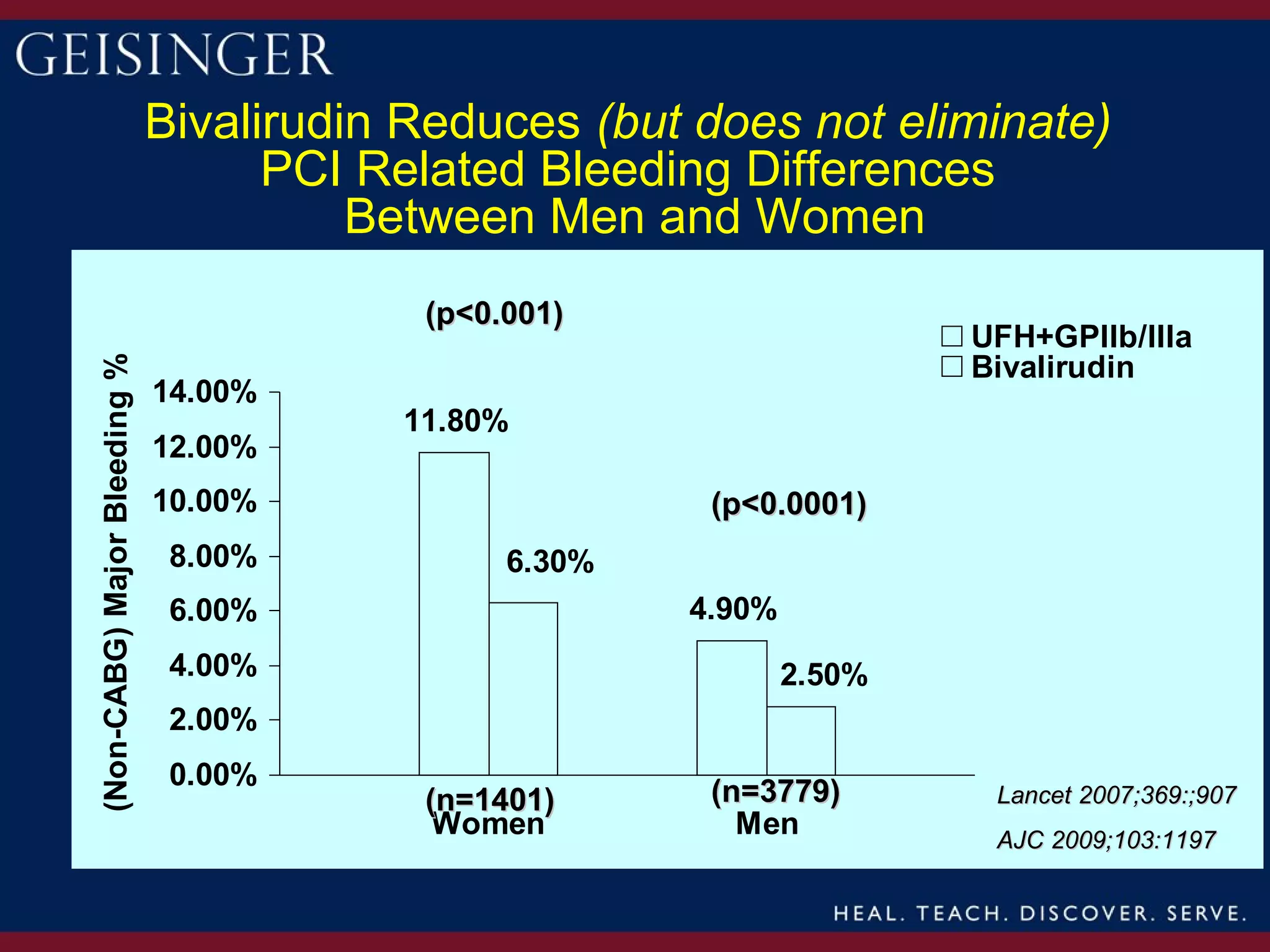 GEISINGER

Bivalirudin Reduces (but does not eliminate) PCI Related Bleeding Differences Between Men and Women

(p<0.001)

UFH+GPIIb/IIIa
Bivalirudin

(Non-CABG) Major Bleeding %

14.00%
12.00%
10.00%
8.00%
6.00%
4.00%
2.00%
0.00%

11.80%
6.30%

(p<0.0001)

4.90%
2.50%

(n=1401)
Women

(n=3779)
Men

Lancet 2007;369:;907

AJC 2009;103:1197

HEAL. TEACH. DISCOVER. SERVE.